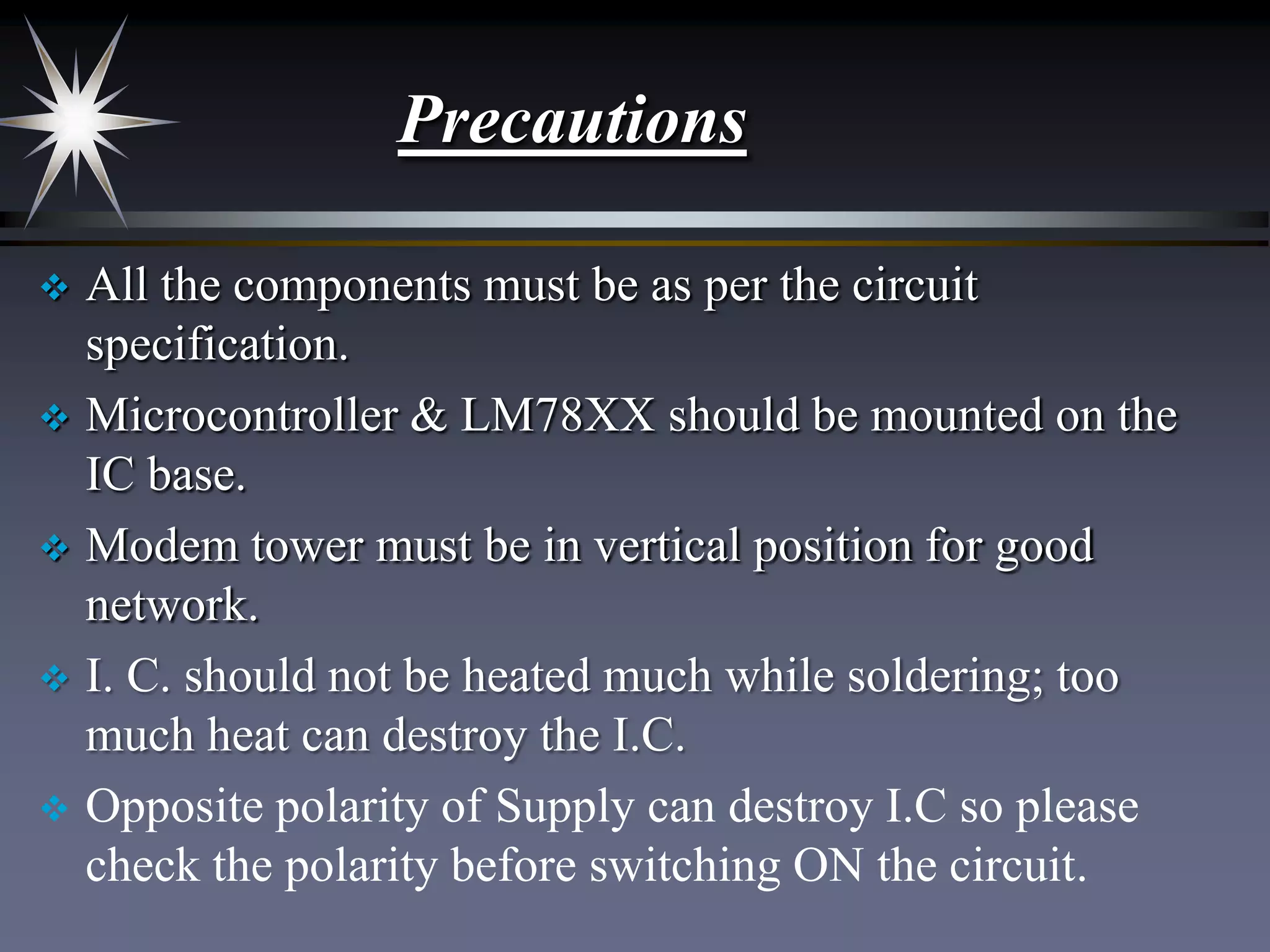 Precautions

❖ All the components must be as per the circuit specification.

❖ Microcontroller & LM78XX should be mounted on the IC base.

❖ Modem tower must be in vertical position for good network.

❖ I. C. should not be heated much while soldering; too much heat can destroy the I.C.

❖ Opposite polarity of Supply can destroy I.C so please check the polarity before switching ON the circuit.